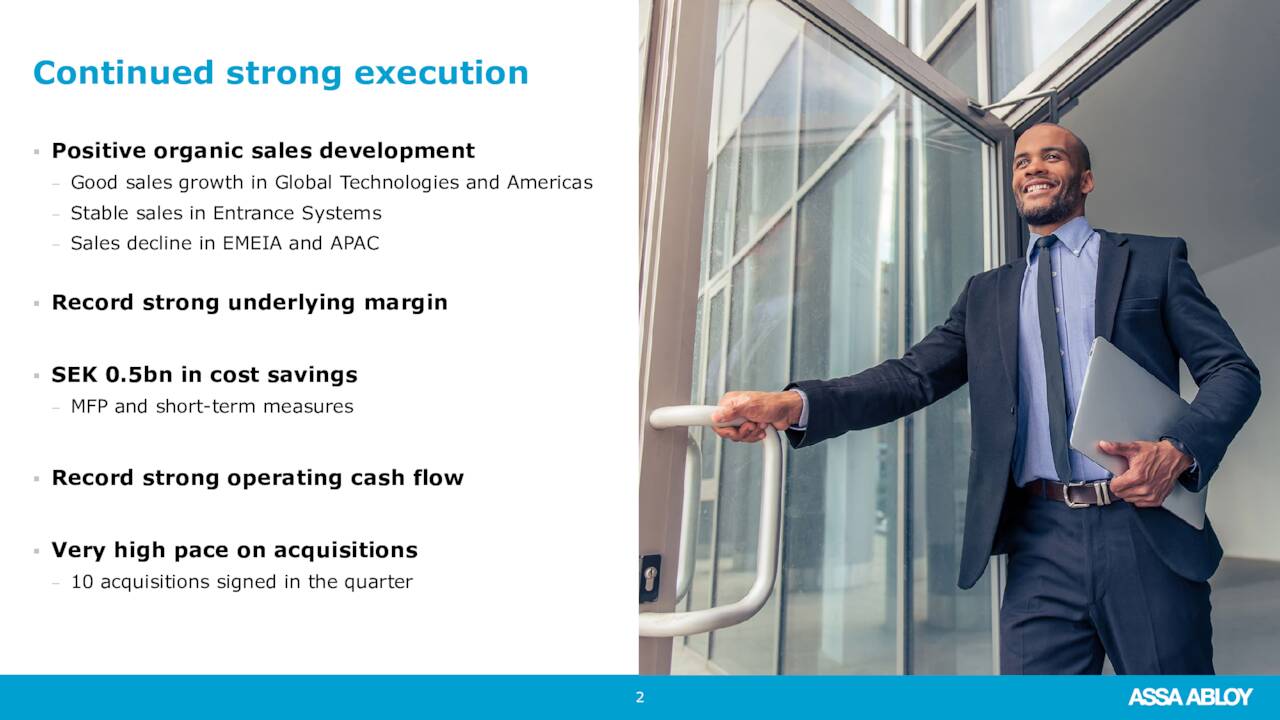 Continued strong execution

▪ Positive organic sales development
– Good sales growth in Global Technologies and Americas
– Stable sales in Entrance Systems
– Sales decline in EMEIA and APAC

▪ Record strong underlying margin

▪ SEK 0.5bn in cost savings
– MFP and short-term measures

▪ Record strong operating cash flow

▪ Very high pace on acquisitions
– 10 acquisitions signed in the quarter

2

ASSA ABLOY